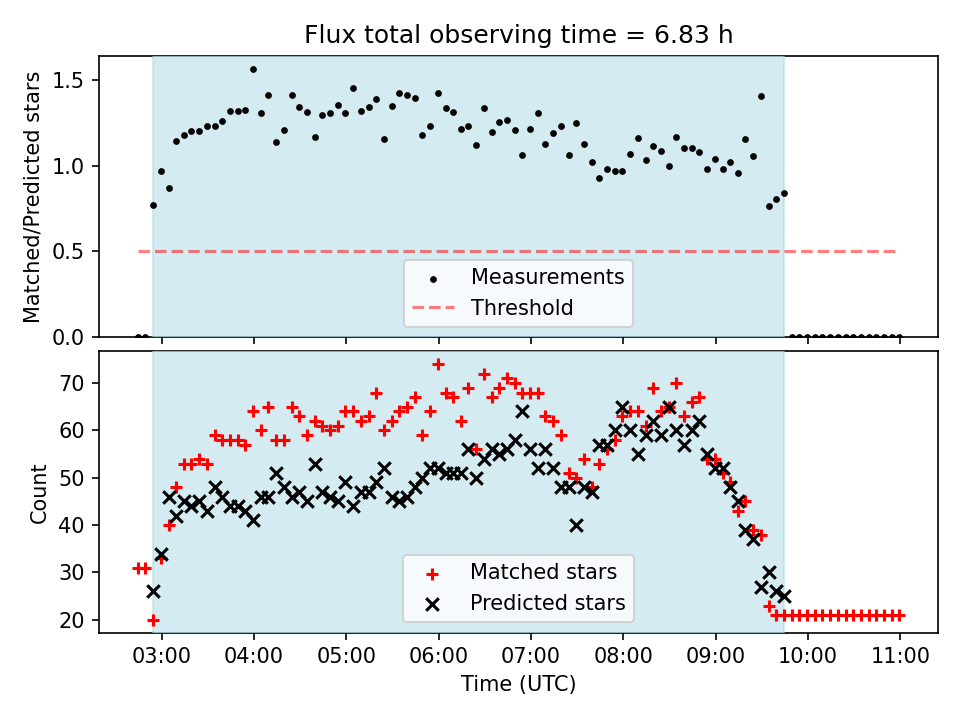 Flux total observing time = 6.83 h

Matched/Predicted stars

1.5
1.0
0.5
0.0

Measurements
Threshold

Count

70
60
50
40
30
20

Matched stars
Predicted stars

03:00 04:00 05:00 06:00 07:00 08:00 09:00 10:00 11:00

Time (UTC)